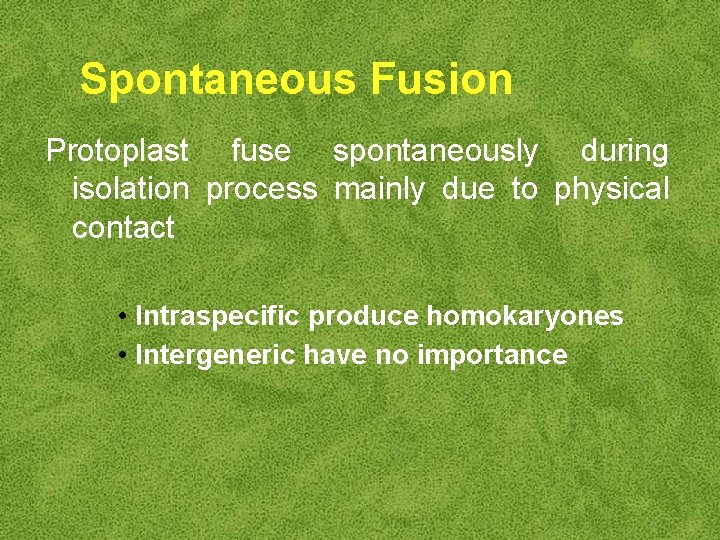 Spontaneous Fusion

Protoplast fuse spontaneously during isolation process mainly due to physical contact

• Intraspecific produce homokaryones
• Intergeneric have no importance